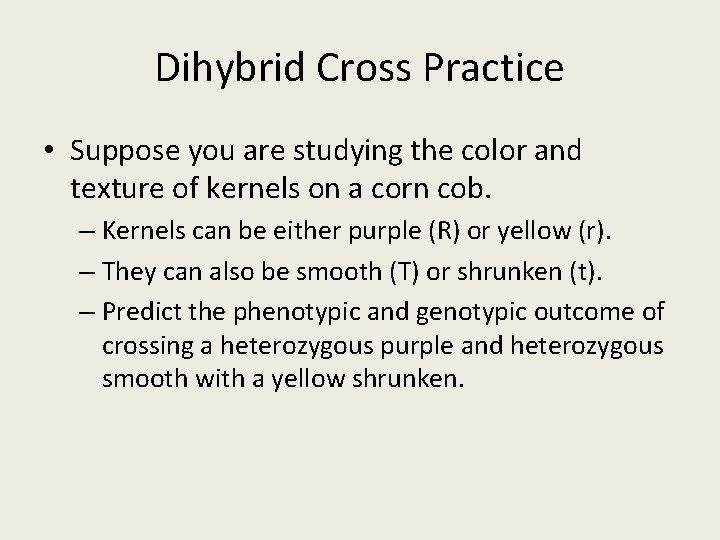 Dihybrid Cross Practice

• Suppose you are studying the color and texture of kernels on a corn cob.

– Kernels can be either purple (R) or yellow (r).

– They can also be smooth (T) or shrunken (t).

– Predict the phenotypic and genotypic outcome of crossing a heterozygous purple and heterozygous smooth with a yellow shrunken.